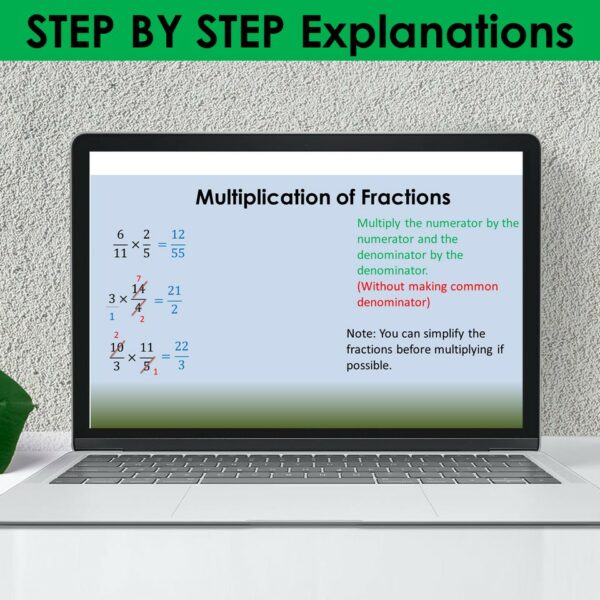 STEP BY STEP Explanations

Multiplication of Fractions

$\frac{6}{11} \times \frac{2}{5} = \frac{12}{55}$

$\frac{3}{1} \times \frac{\overset{7}{\cancel{14}}}{\underset{2}{\cancel{4}}} = \frac{21}{2}$

$\frac{\overset{2}{\cancel{10}}}{3} \times \frac{11}{\underset{1}{\cancel{5}}} = \frac{22}{3}$

Multiply the numerator by the numerator and the denominator by the denominator.
(Without making common denominator)

Note: You can simplify the fractions before multiplying if possible.